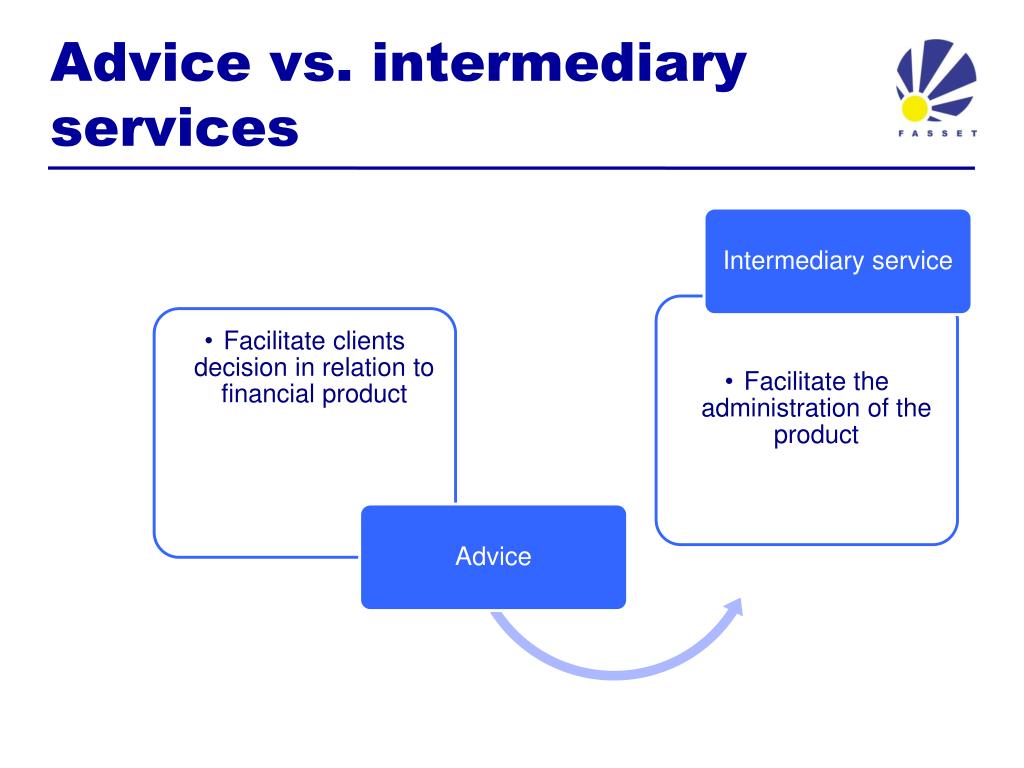 Advice vs. intermediary services

FASSET

• Facilitate clients decision in relation to financial product

Advice

Intermediary service

• Facilitate the administration of the product